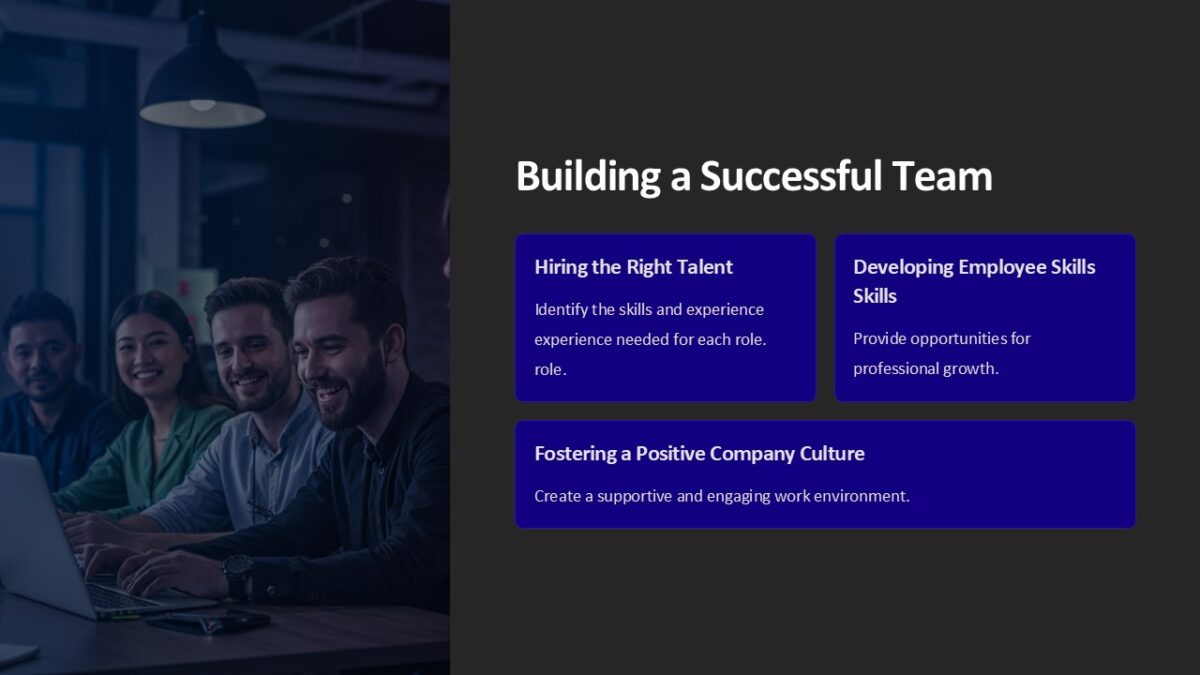 Building a Successful Team

Hiring the Right Talent

Identify the skills and experience experience needed for each role. role.

Developing Employee Skills Skills

Provide opportunities for professional growth.

Fostering a Positive Company Culture

Create a supportive and engaging work environment.